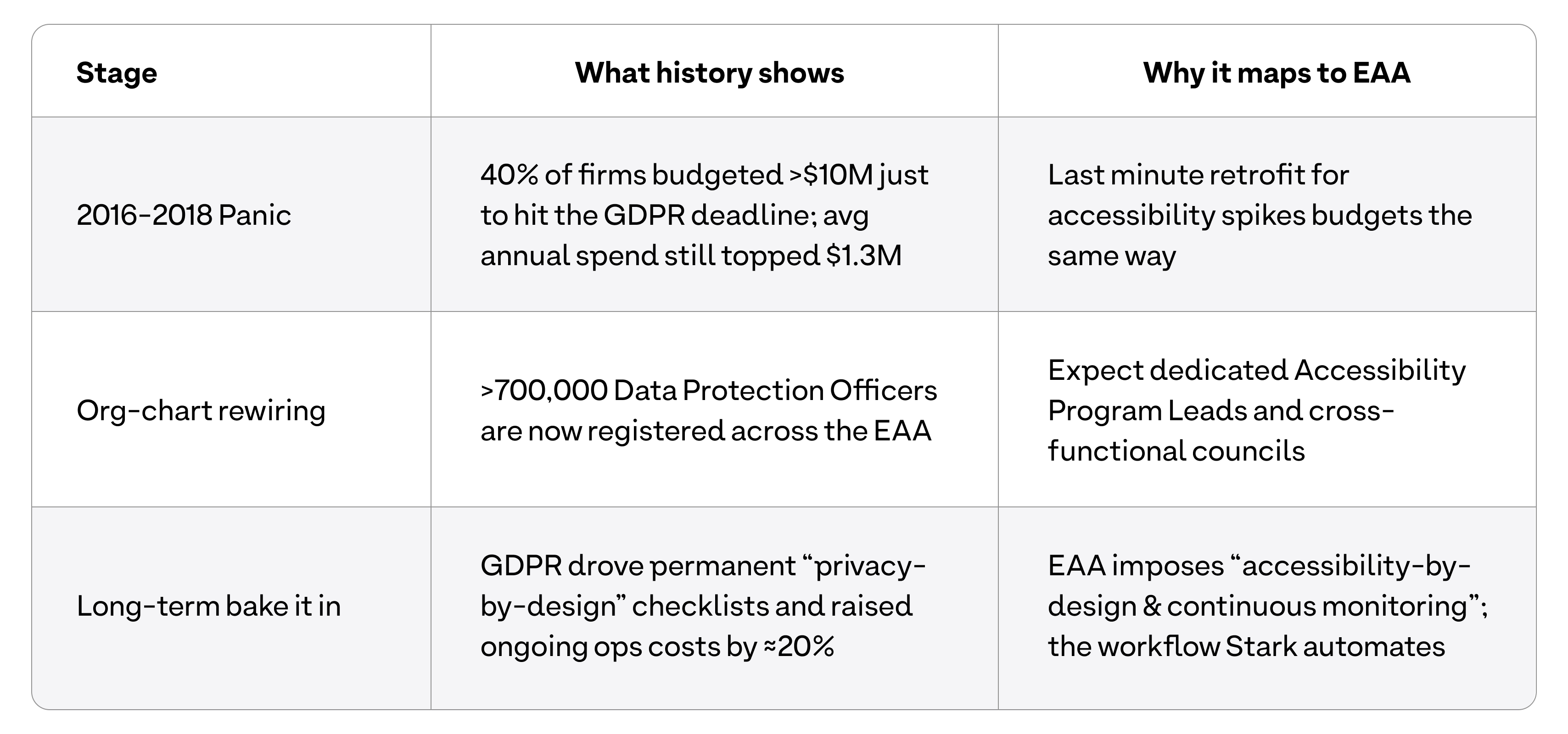 | Stage | What history shows | Why it maps to EAA |
|---|---|---|
| 2016-2018 Panic | 40% of firms budgeted >\$10M just to hit the GDPR deadline; avg annual spend still topped \$1.3M | Last minute retrofit for accessibility spikes budgets the same way |
| Org-chart rewiring | >700,000 Data Protection Officers are now registered across the EAA | Expect dedicated Accessibility Program Leads and cross-functional councils |
| Long-term bake it in | GDPR drove permanent “privacy-by-design” checklists and raised ongoing ops costs by ≈20% | EAA imposes “accessibility-by-design & continuous monitoring”; the workflow Stark automates |